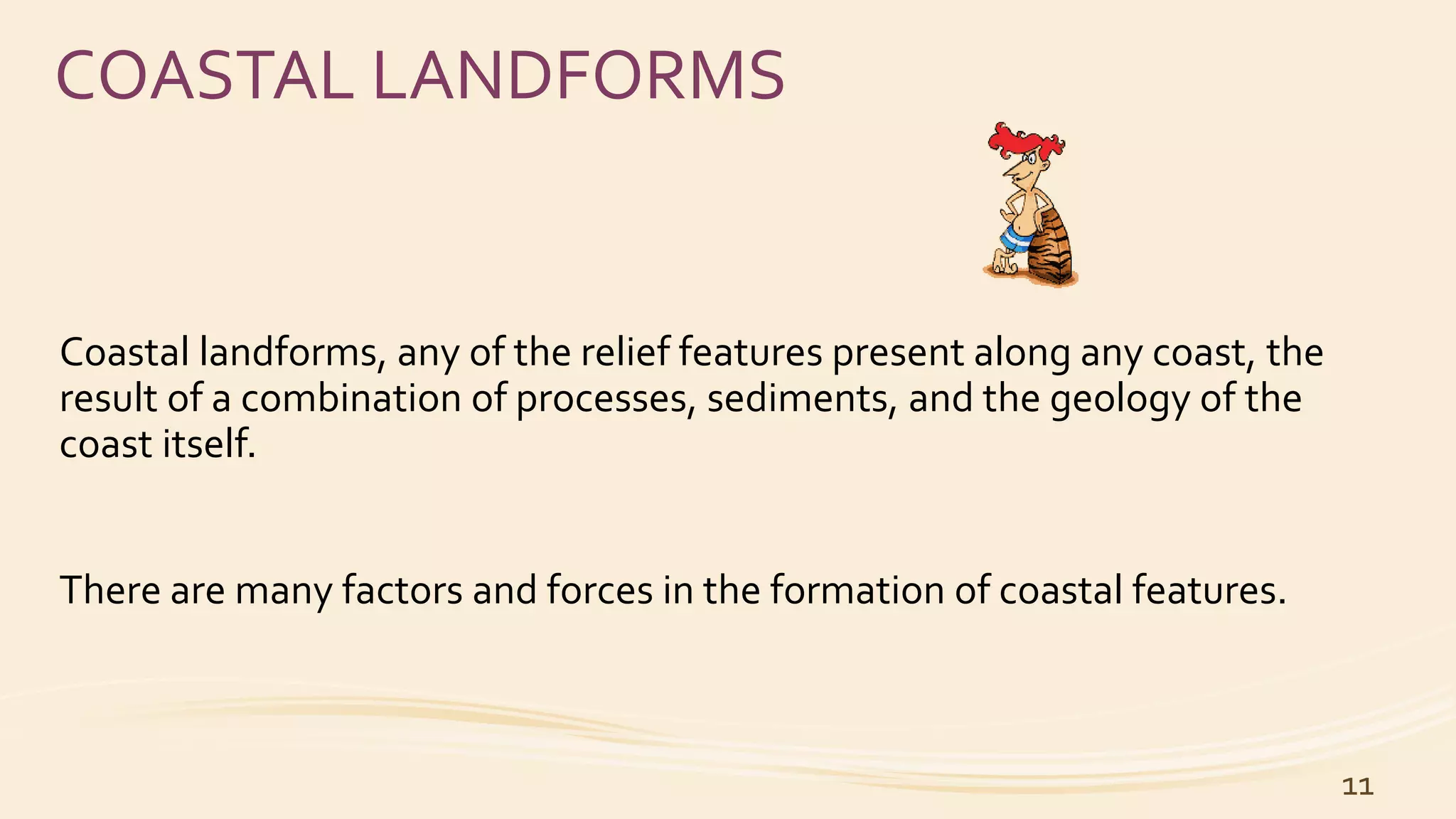 COASTAL LANDFORMS

Coastal landforms, any of the relief features present along any coast, the result of a combination of processes, sediments, and the geology of the coast itself.

There are many factors and forces in the formation of coastal features.

11